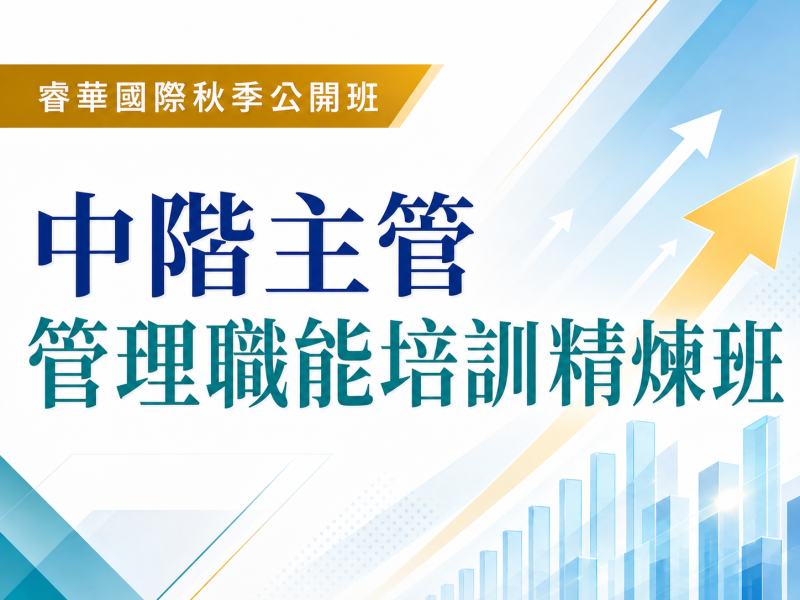 睿華國際秋季公開班

中階主管
管理職能培訓精煉班